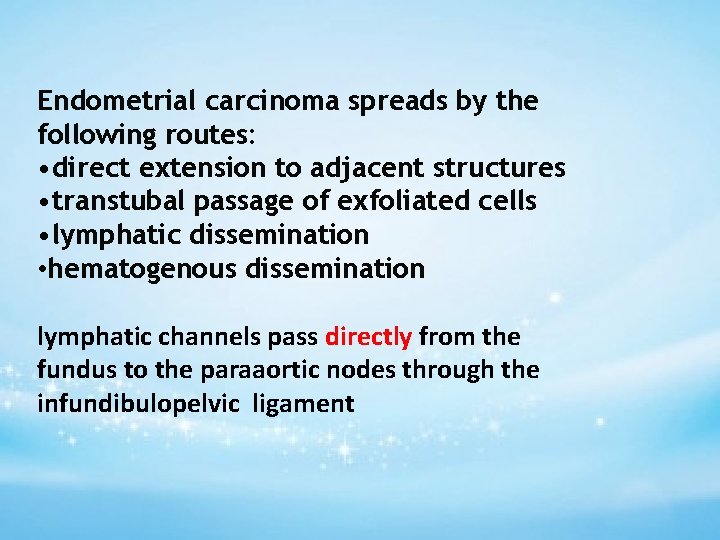 Endometrial carcinoma spreads by the following routes:
•direct extension to adjacent structures
•transtubal passage of exfoliated cells
•lymphatic dissemination
•hematogenous dissemination

lymphatic channels pass directly from the fundus to the paraaortic nodes through the infundibulopelvic ligament